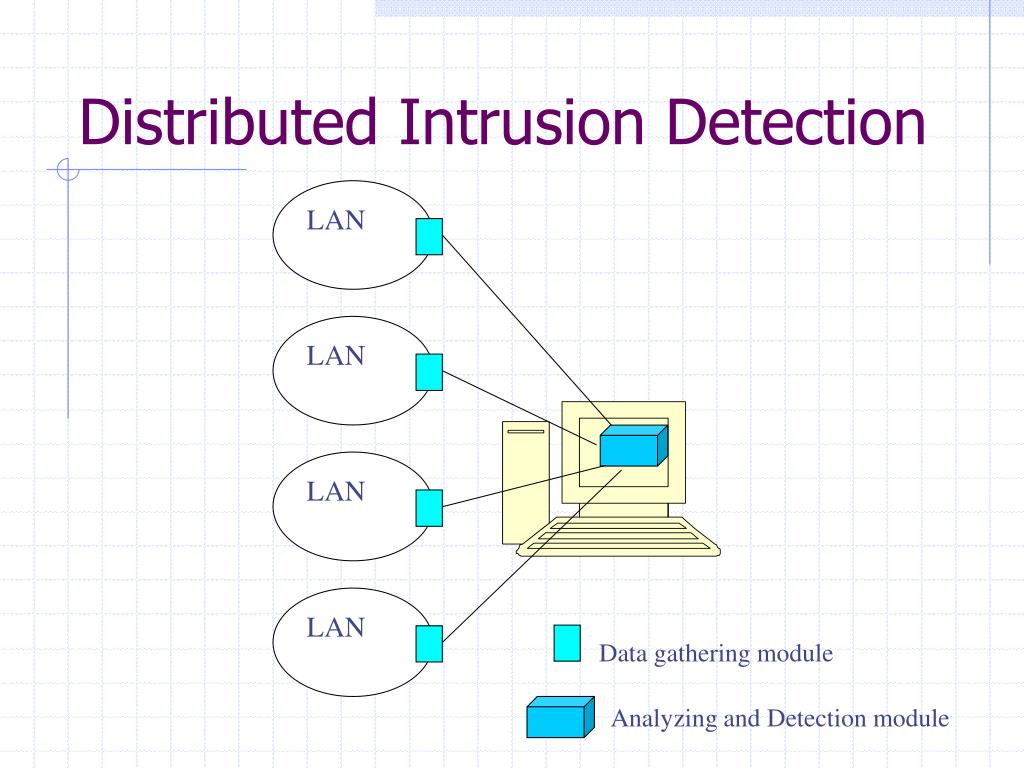 Distributed Intrusion Detection

LAN

LAN

LAN

LAN

Data gathering module

Analyzing and Detection module